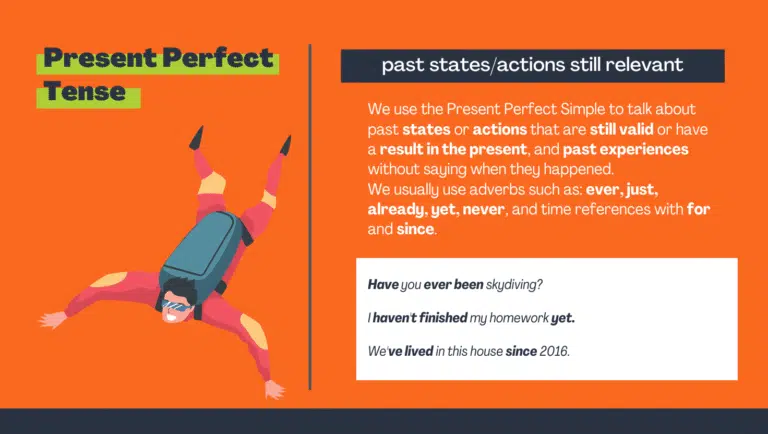 Present Perfect Tense

past states/actions still relevant

We use the Present Perfect Simple to talk about past states or actions that are still valid or have a result in the present, and past experiences without saying when they happened.
We usually use adverbs such as: ever, just, already, yet, never, and time references with for and since.

Have you ever been skydiving?

I haven't finished my homework yet.

We've lived in this house since 2016.